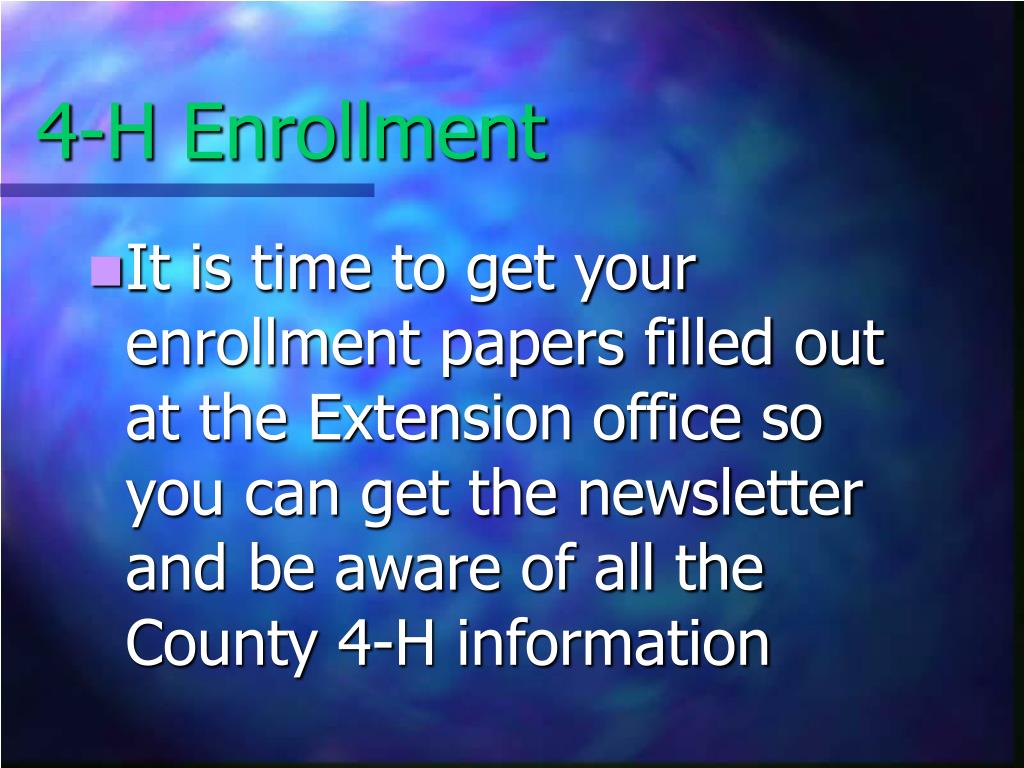 4-H Enrollment

It is time to get your enrollment papers filled out at the Extension office so you can get the newsletter and be aware of all the County 4-H information